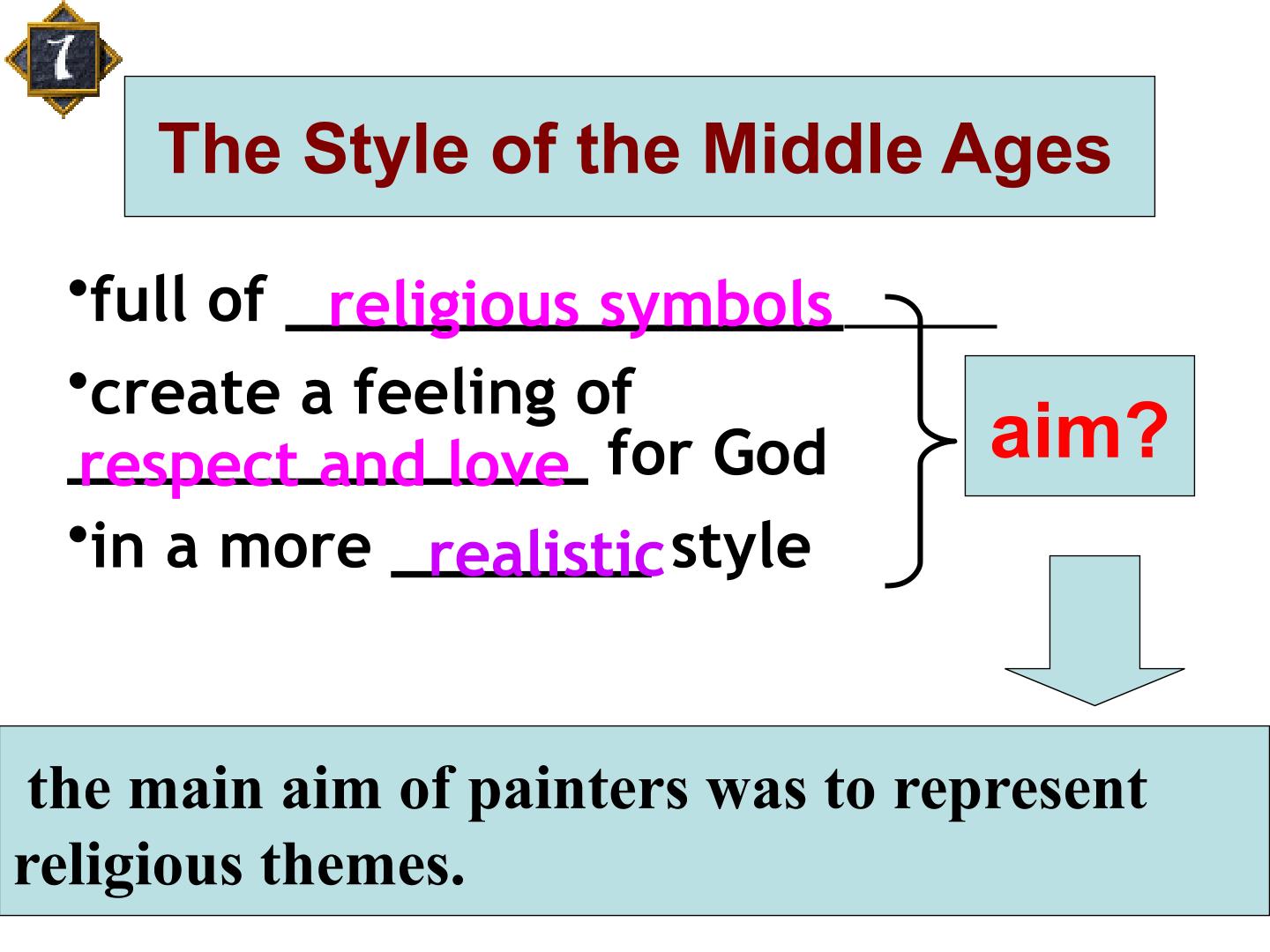 7

The Style of the Middle Ages

• full of religious symbols

• create a feeling of respect and love for God

• in a more realistic style

aim?

the main aim of painters was to represent religious themes.